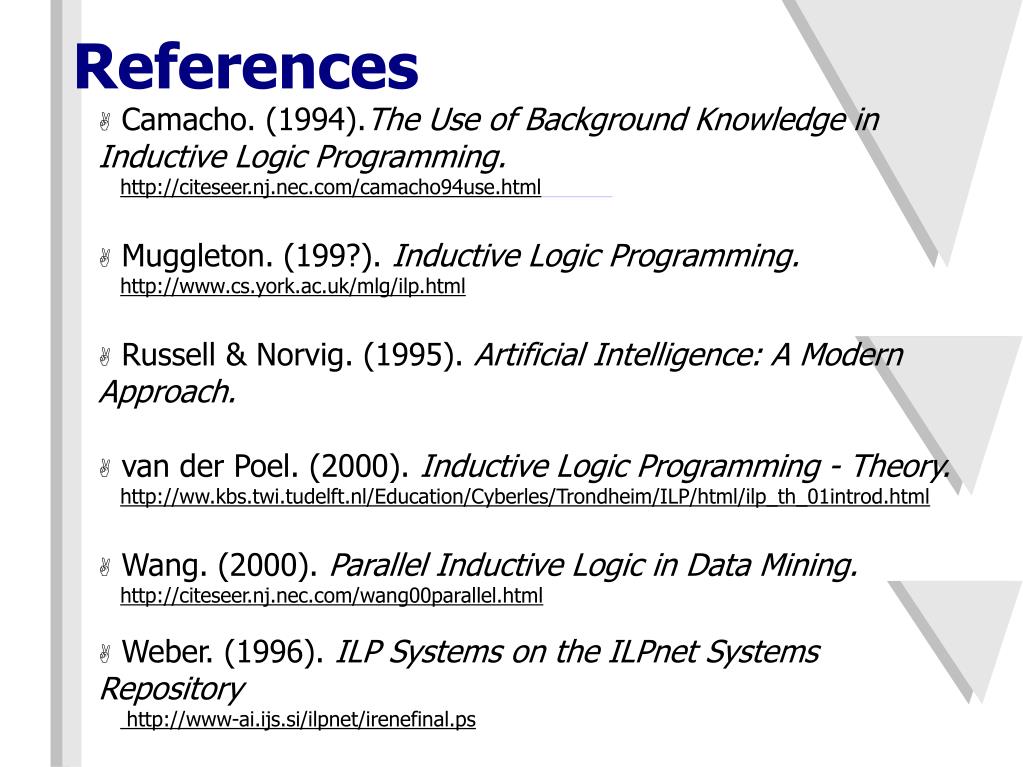 References

Camacho. (1994).The Use of Background Knowledge in Inductive Logic Programming.
http://citeseer.nj.nec.com/camacho94use.html

Muggleton. (199?). Inductive Logic Programming.
http://www.cs.york.ac.uk/mlg/ilp.html

Russell & Norvig. (1995). Artificial Intelligence: A Modern Approach.

van der Poel. (2000). Inductive Logic Programming - Theory.
http://ww.kbs.twi.tudelft.nl/Education/Cyberles/Trondheim/ILP/html/ilp_th_01introd.html

Wang. (2000). Parallel Inductive Logic in Data Mining.
http://citeseer.nj.nec.com/wang00parallel.html

Weber. (1996). ILP Systems on the ILPnet Systems Repository
http://www-ai.ijs.si/ilpnet/irenefinal.ps